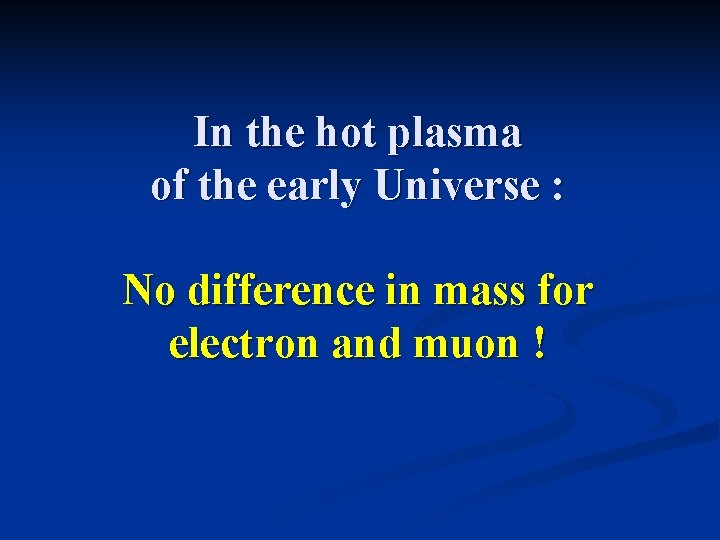 In the hot plasma of the early Universe :

No difference in mass for electron and muon !